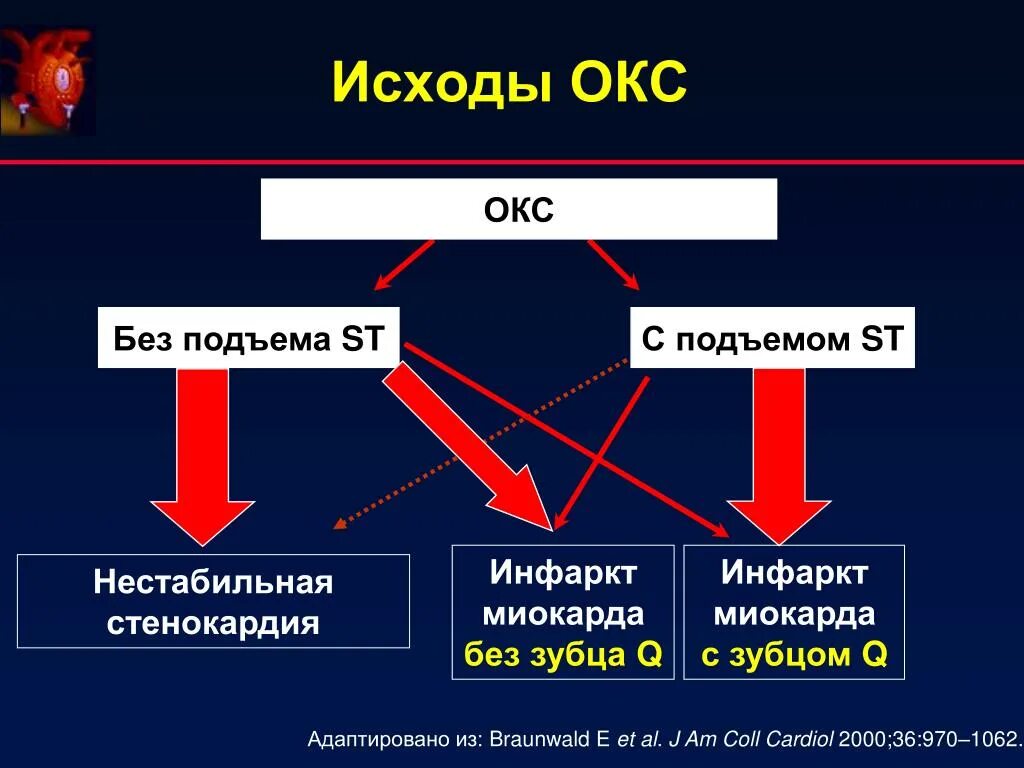 Исходы ОКС

ОКС

Без подъема ST

С подъемом ST

Нестабильная стенокардия

Инфаркт миокарда без зубца Q

Инфаркт миокарда с зубцом Q

Адаптировано из: Braunwald E et al. J Am Coll Cardiol 2000;36:970–1062.